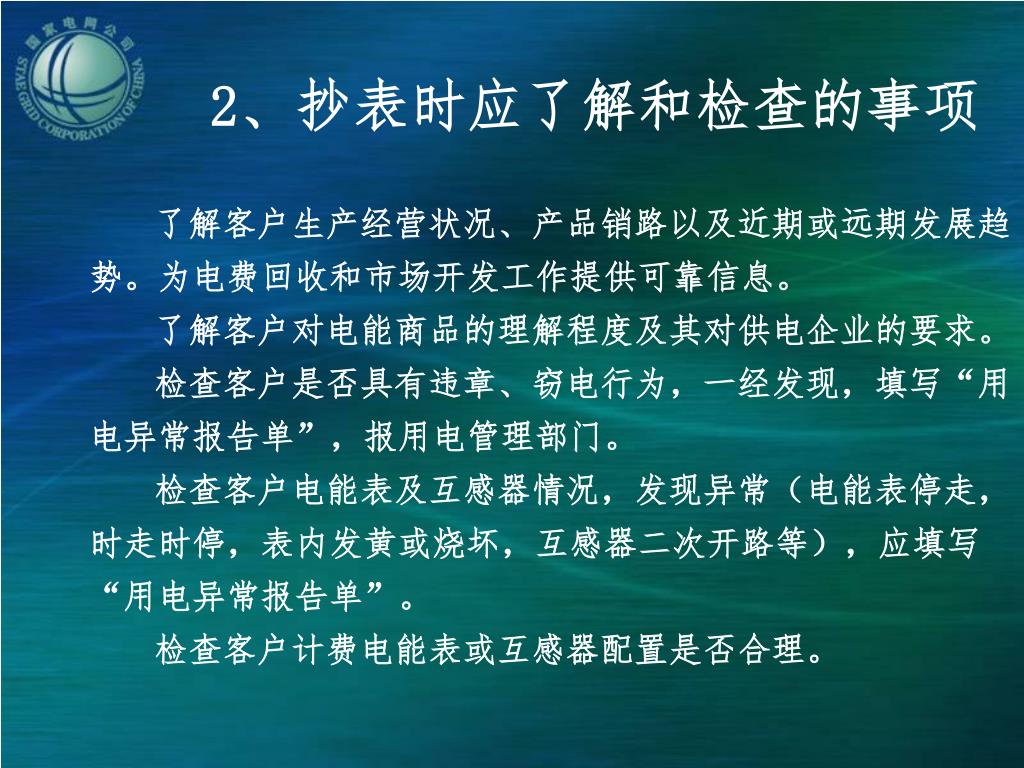 国家电网公司
STATE GRID CORPORATION OF CHINA

2、抄表时应了解和检查的事项

了解客户生产经营状况、产品销路以及近期或远期发展趋势。为电费回收和市场开发工作提供可靠信息。

了解客户对电能商品的理解程度及其对供电企业的要求。

检查客户是否具有违章、窃电行为，一经发现，填写“用电异常报告单”，报用电管理部门。

检查客户电能表及互感器情况，发现异常（电能表停走，时走时停，表内发黄或烧坏，互感器二次开路等），应填写“用电异常报告单”。

检查客户计费电能表或互感器配置是否合理。